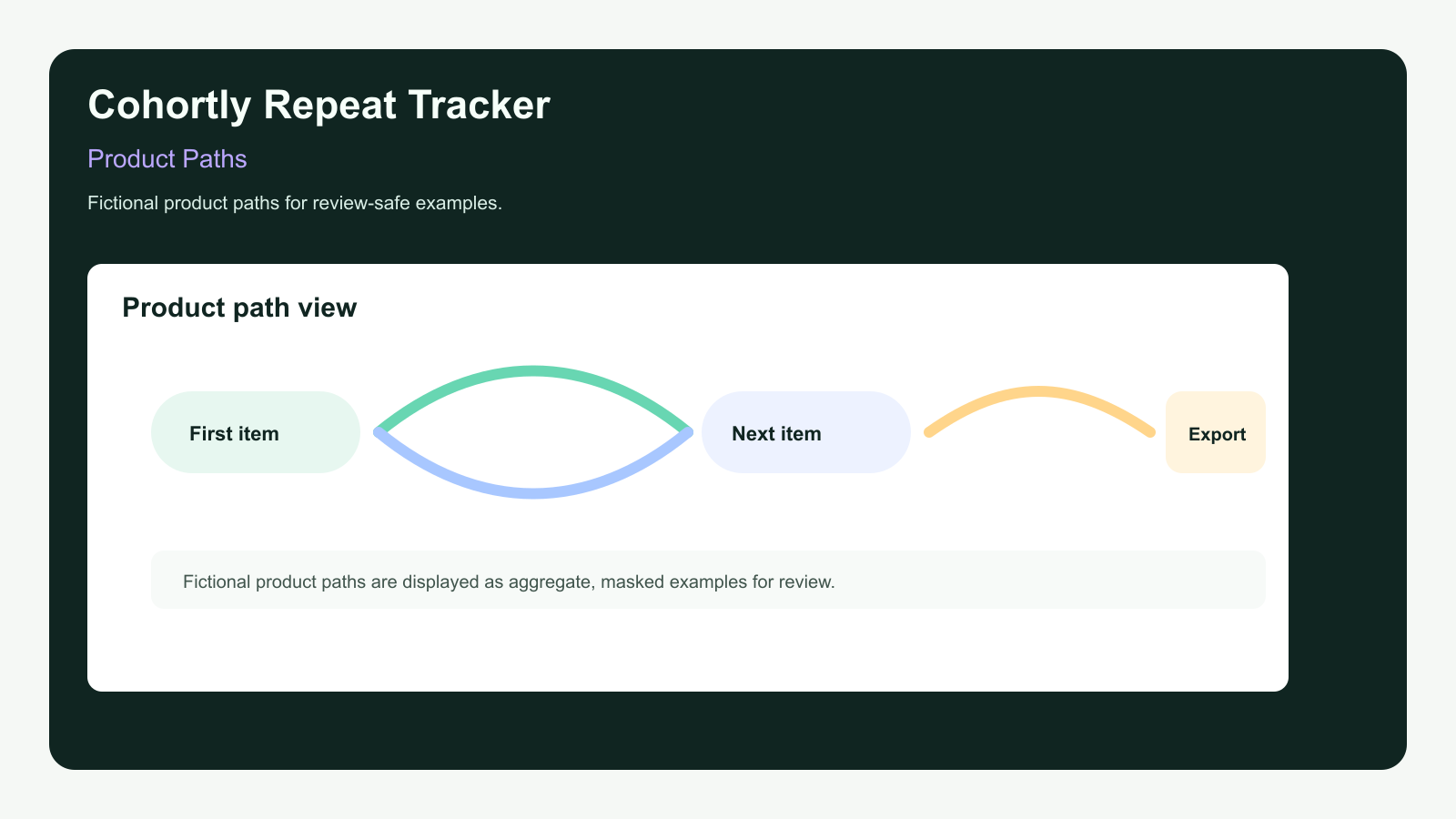 Cohortly Repeat Tracker

Product Paths

Fictional product paths for review-safe examples.

Product path view

First item

Next item

Export

Fictional product paths are displayed as aggregate, masked examples for review.